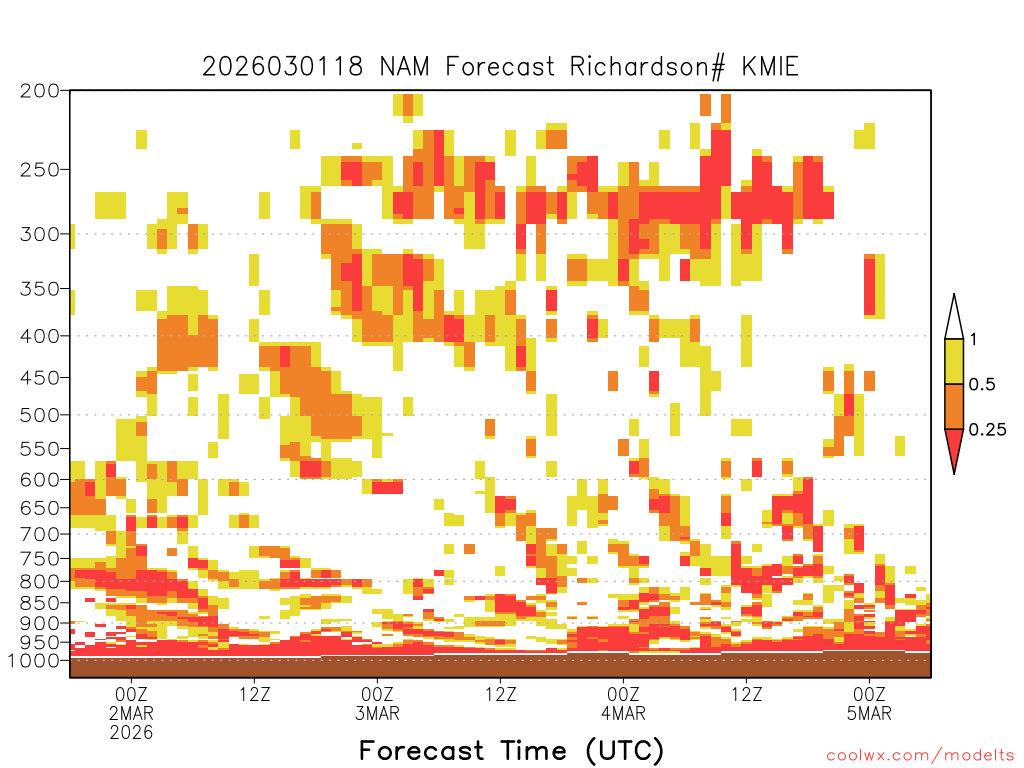 2026030118 NAM Forecast Richardson# KMIE

200
250
300
350
400
450
500
550
600
650
700
750
800
850
900
950
1000

1
0.5
0.25

00Z
2MAR
2026
12Z
00Z
3MAR
12Z
00Z
4MAR
12Z
00Z
5MAR

Forecast Time (UTC)

coolwx.com/modelts